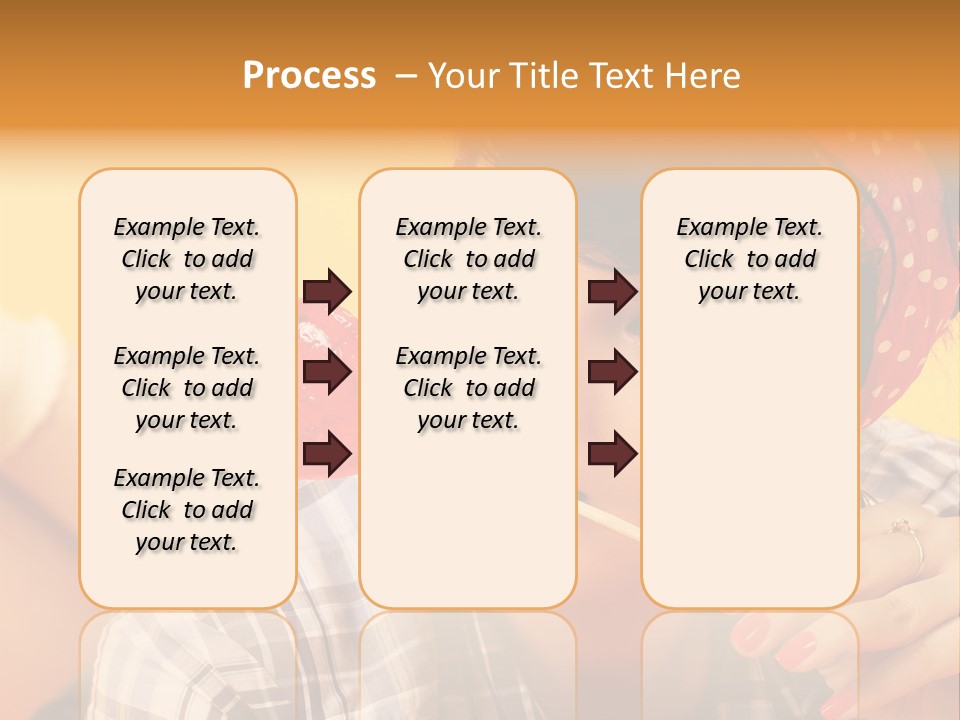 Process – Your Title Text Here

Example Text. Click to add your text.

Example Text. Click to add your text.

Example Text. Click to add your text.

Example Text. Click to add your text.

Example Text. Click to add your text.

Example Text. Click to add your text.